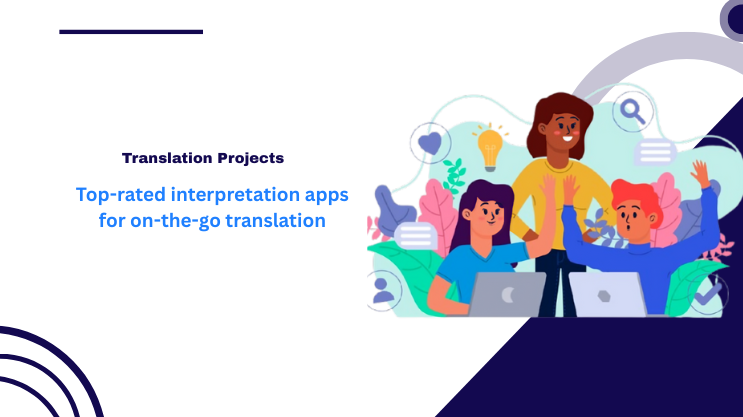 Translation Projects

Top-rated interpretation apps for on-the-go translation